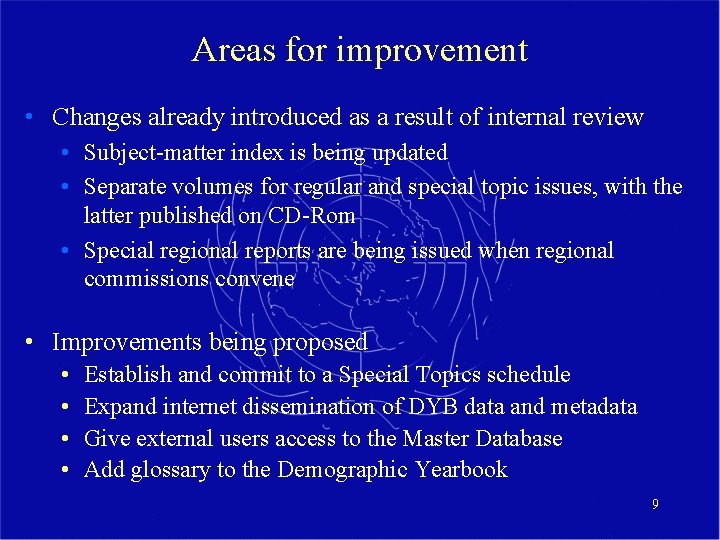 Areas for improvement

• Changes already introduced as a result of internal review
  • Subject-matter index is being updated
  • Separate volumes for regular and special topic issues, with the latter published on CD-Rom
  • Special regional reports are being issued when regional commissions convene

• Improvements being proposed
  • Establish and commit to a Special Topics schedule
  • Expand internet dissemination of DYB data and metadata
  • Give external users access to the Master Database
  • Add glossary to the Demographic Yearbook

9